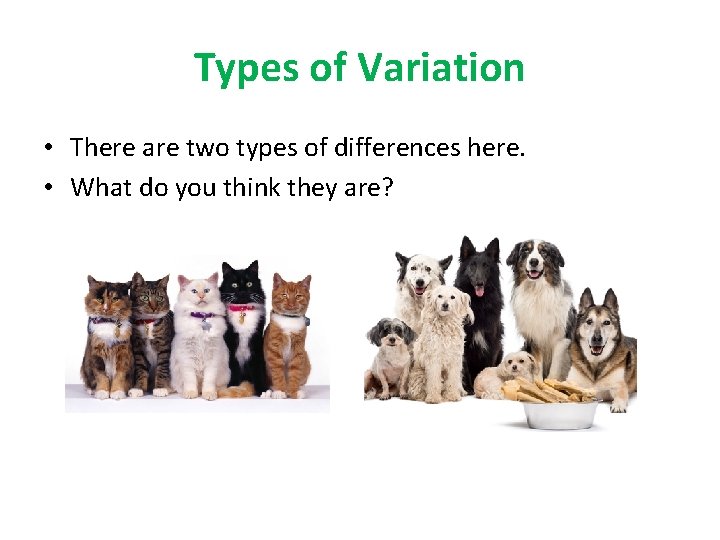 Types of Variation

• There are two types of differences here.
• What do you think they are?